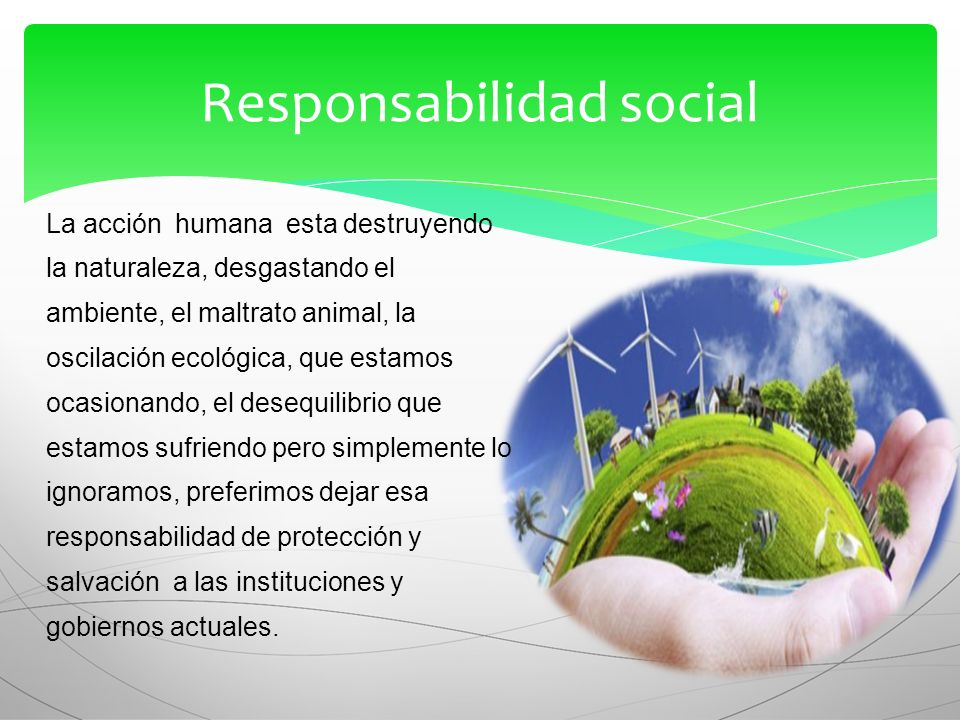 Responsabilidad social

La acción humana esta destruyendo la naturaleza, desgastando el ambiente, el maltrato animal, la oscilación ecológica, que estamos ocasionando, el desequilibrio que estamos sufriendo pero simplemente lo ignoramos, preferimos dejar esa responsabilidad de protección y salvación a las instituciones y gobiernos actuales.